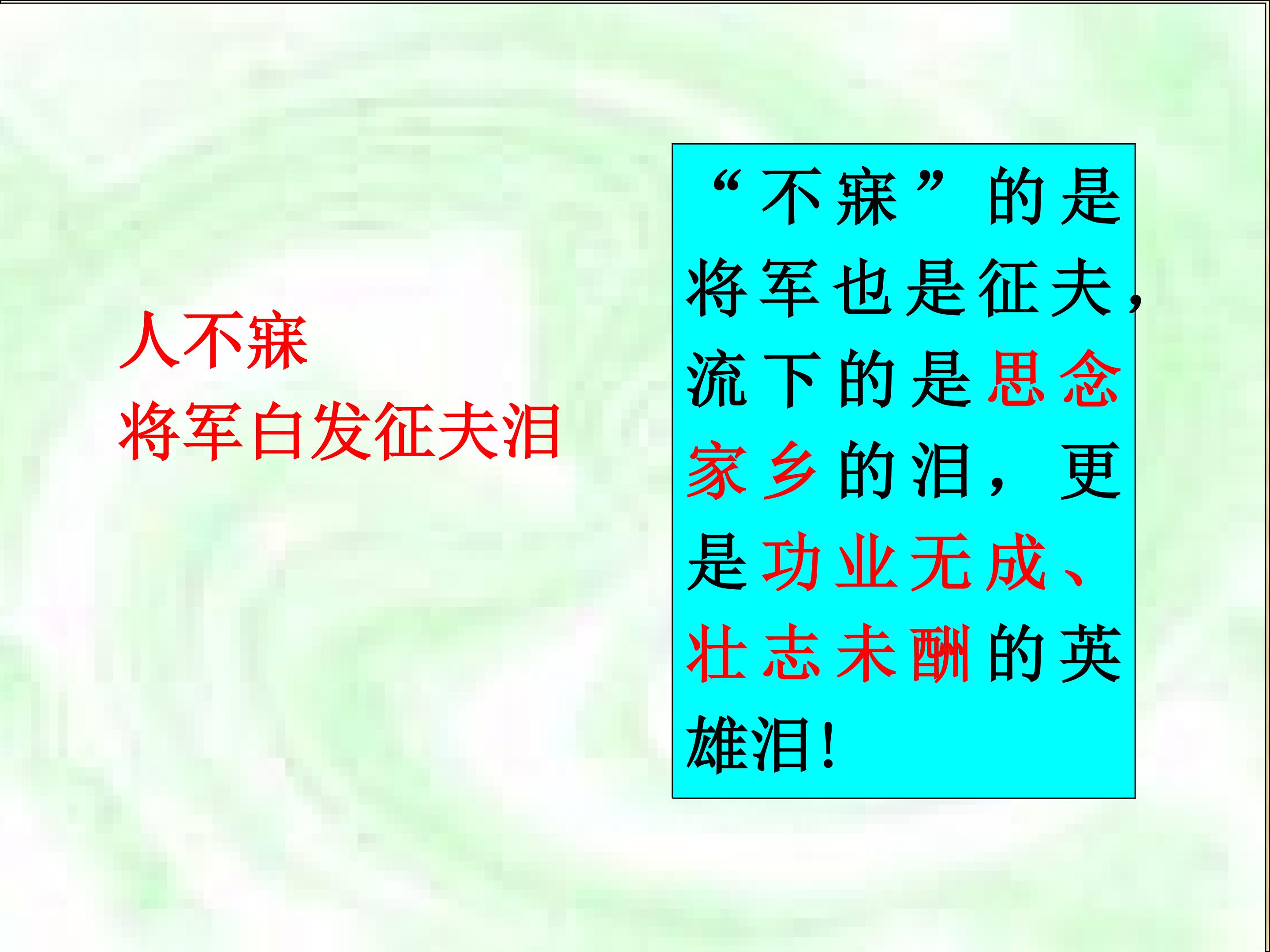 人不寐
将军白发征夫泪

“不寐”的是将军也是征夫，流下的是思念家乡的泪，更是功业无成、壮志未酬的英雄泪！